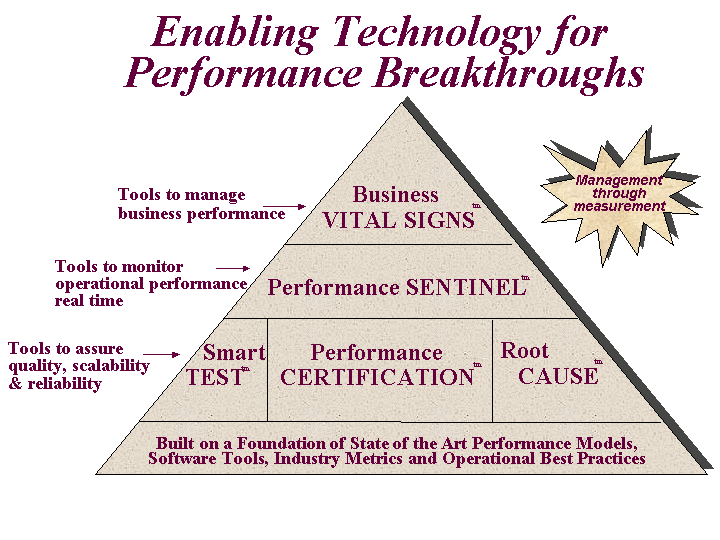 Enabling Technology for Performance Breakthroughs

Management through measurement

Tools to manage business performance

Business VITAL SIGNS™

Tools to monitor operational performance real time

Performance SENTINEL™

Tools to assure quality, scalability & reliability

Smart TEST™

Performance CERTIFICATION™

Root CAUSE™

Built on a Foundation of State of the Art Performance Models, Software Tools, Industry Metrics and Operational Best Practices